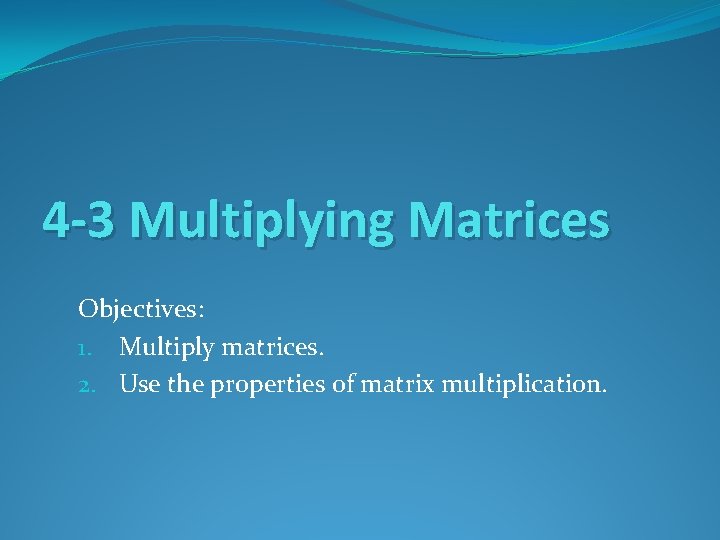 4-3 Multiplying Matrices

Objectives:
1. Multiply matrices.
2. Use the properties of matrix multiplication.